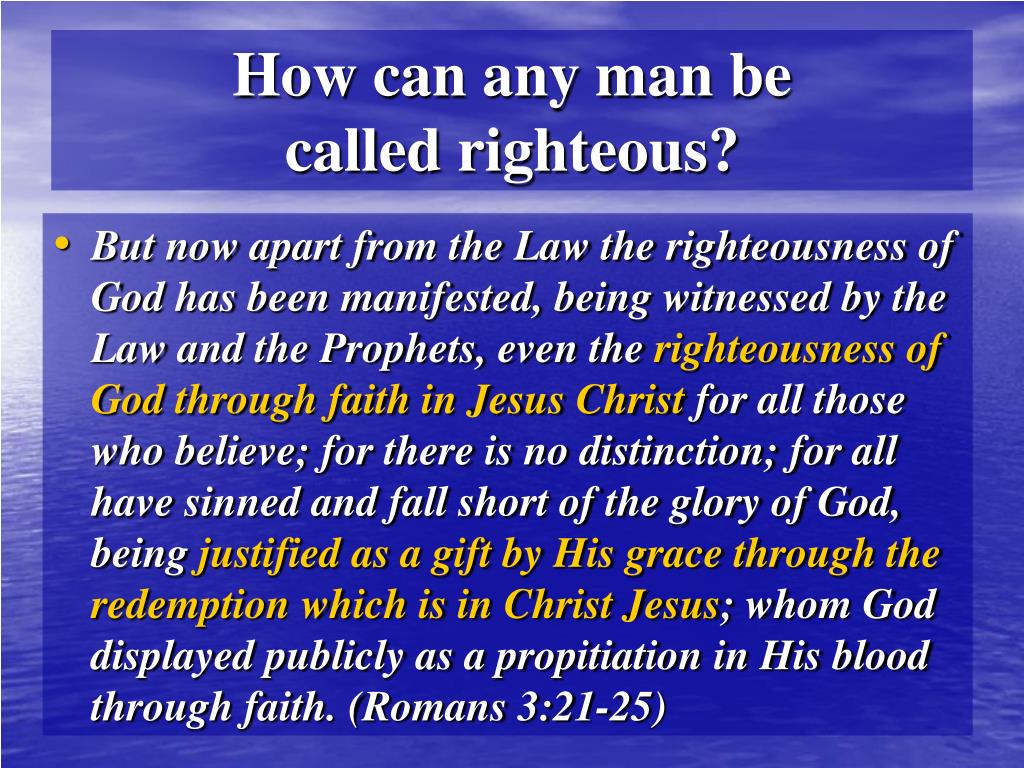 How can any man be called righteous?

• But now apart from the Law the righteousness of God has been manifested, being witnessed by the Law and the Prophets, even the righteousness of God through faith in Jesus Christ for all those who believe; for there is no distinction; for all have sinned and fall short of the glory of God, being justified as a gift by His grace through the redemption which is in Christ Jesus; whom God displayed publicly as a propitiation in His blood through faith. (Romans 3:21-25)